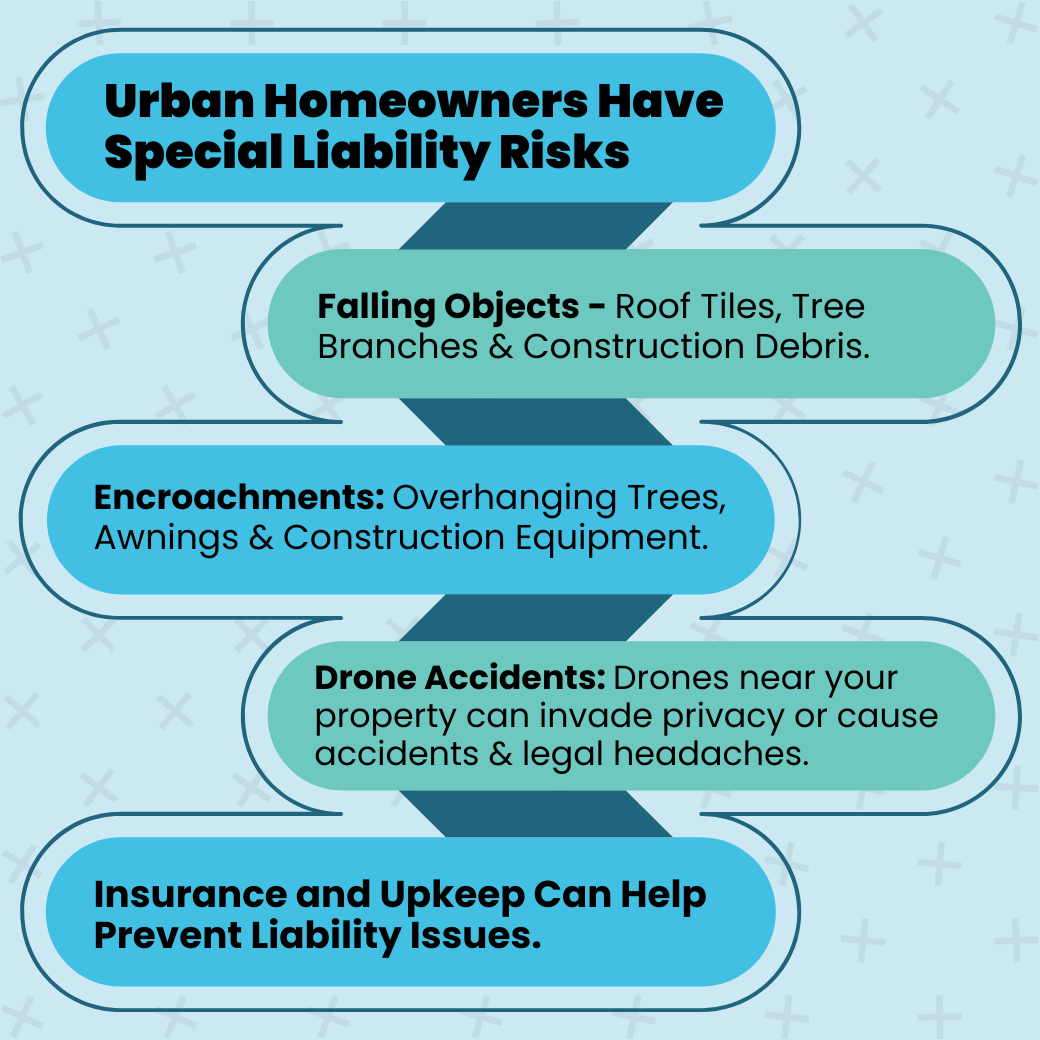 Urban Homeowners Have Special Liability Risks

Falling Objects - Roof Tiles, Tree Branches & Construction Debris.

Encroachments: Overhanging Trees, Awnings & Construction Equipment.

Drone Accidents: Drones near your property can invade privacy or cause accidents & legal headaches.

Insurance and Upkeep Can Help Prevent Liability Issues.